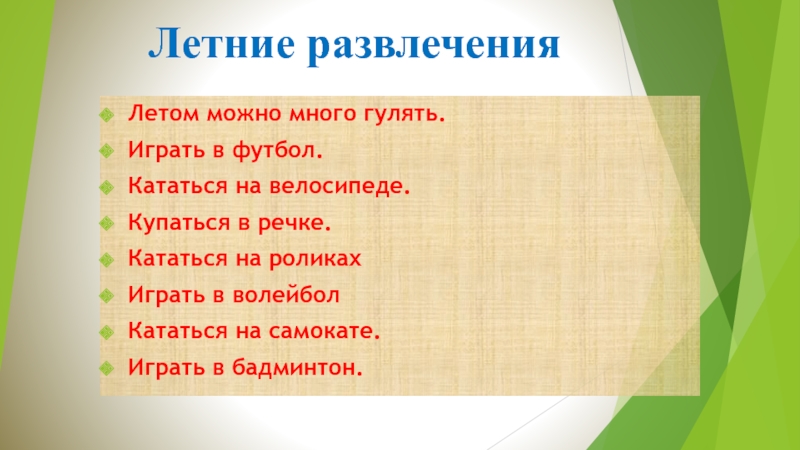 Летние развлечения

Летом можно много гулять.
Играть в футбол.
Кататься на велосипеде.
Купаться в речке.
Кататься на роликах
Играть в волейбол
Кататься на самокате.
Играть в бадминтон.